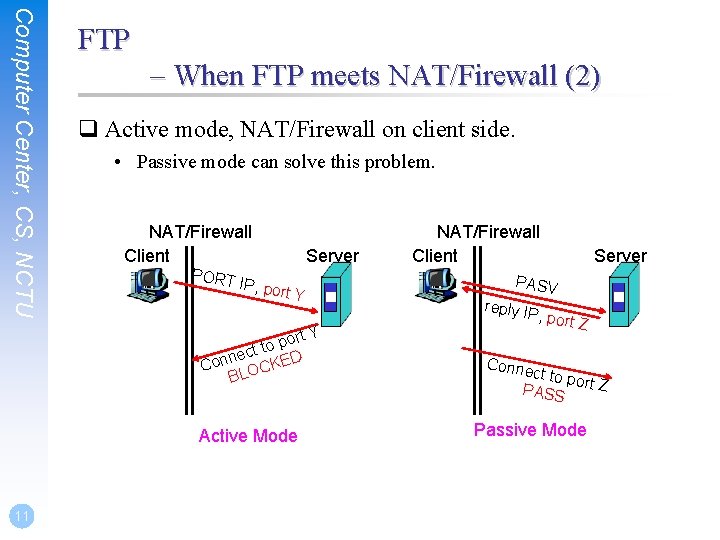 Computer Center, CS, NCTU

FTP
– When FTP meets NAT/Firewall (2)

❑ Active mode, NAT/Firewall on client side.
• Passive mode can solve this problem.

NAT/Firewall
Client
Server
PORT IP, port Y
Connect to port Y
BLOCKED
Active Mode

NAT/Firewall
Client
Server
PASV
reply IP, port Z
Connect to port Z
PASS
Passive Mode

11